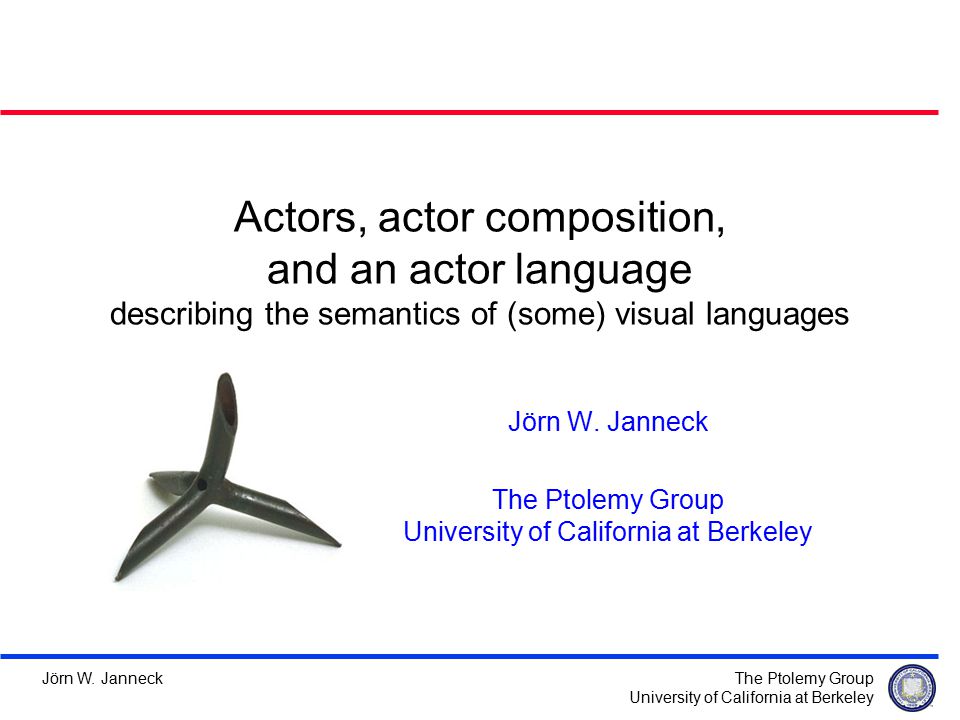 Actors, actor composition, and an actor language
describing the semantics of (some) visual languages

Jörn W. Janneck

The Ptolemy Group
University of California at Berkeley

Jörn W. Janneck

The Ptolemy Group
University of California at Berkeley